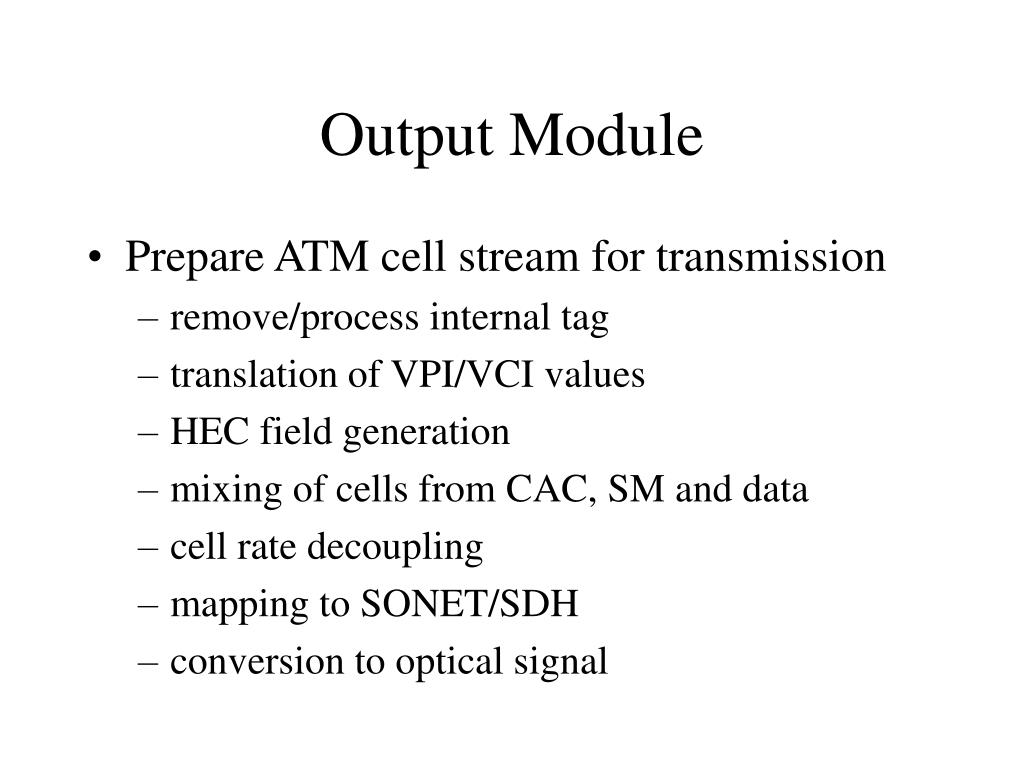 Output Module

• Prepare ATM cell stream for transmission
– remove/process internal tag
– translation of VPI/VCI values
– HEC field generation
– mixing of cells from CAC, SM and data
– cell rate decoupling
– mapping to SONET/SDH
– conversion to optical signal